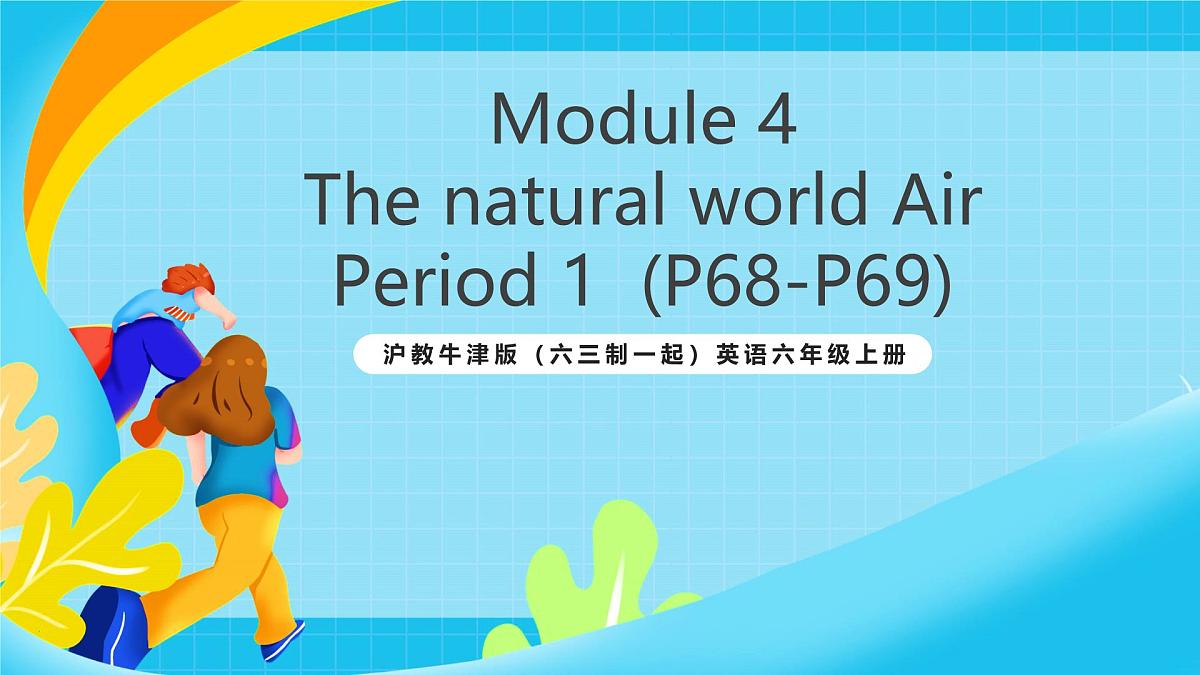 Module 4
The natural world Air
Period 1 (P68-P69)

沪教牛津版（六三制一起）英语六年级上册